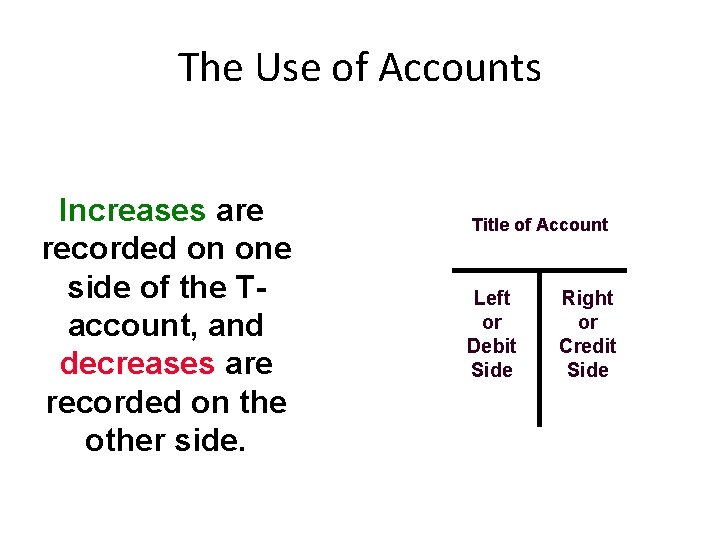 The Use of Accounts

Increases are recorded on one side of the T-account, and decreases are recorded on the other side.

Title of Account

Left or Debit Side

Right or Credit Side